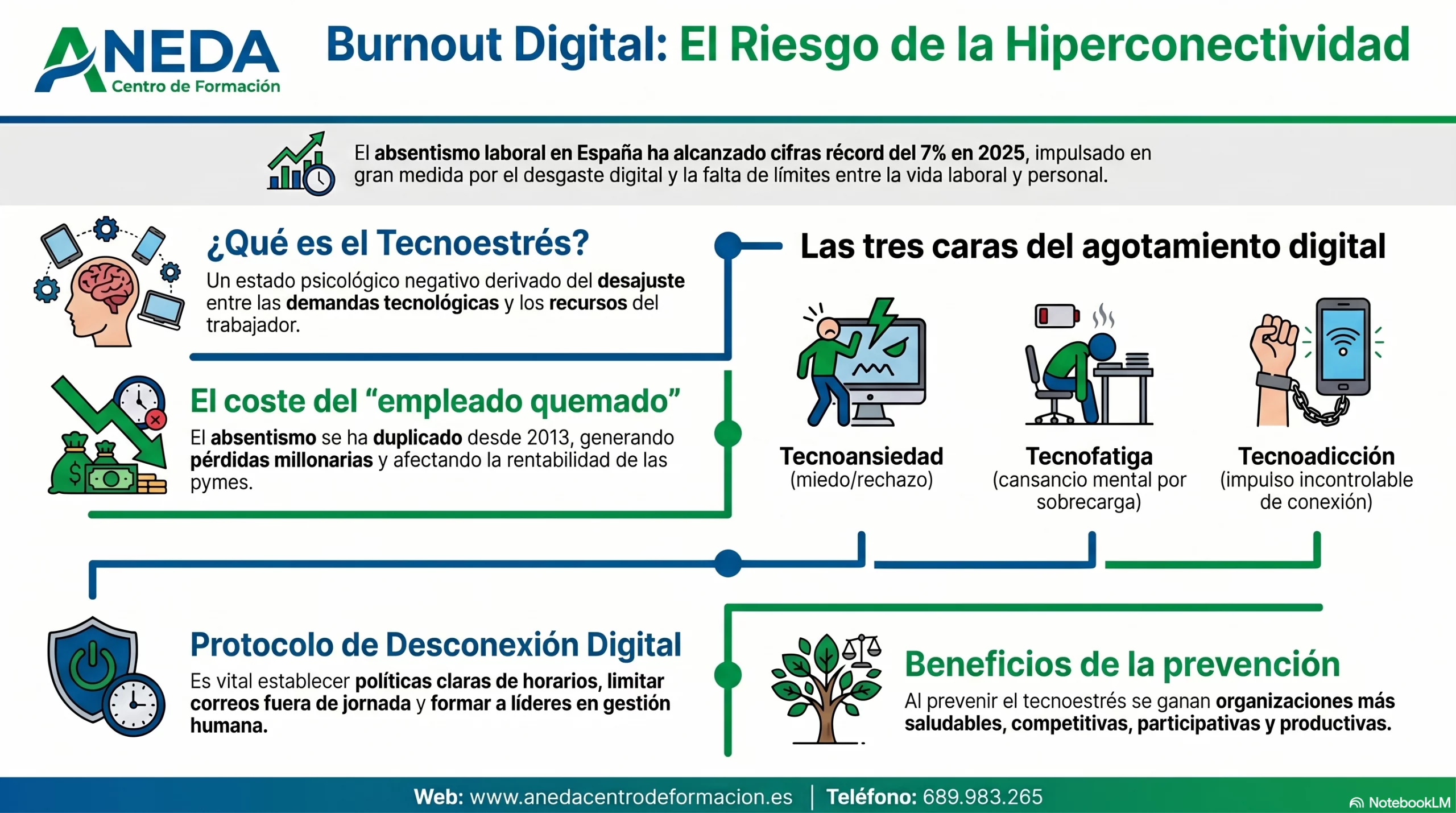 ANEDA
Centro de Formación

Burnout Digital: El Riesgo de la Hiperconectividad

El absentismo laboral en España ha alcanzado cifras récord del 7% en 2025, impulsado en gran medida por el desgaste digital y la falta de límites entre la vida laboral y personal.

¿Qué es el Tecnoestrés?
Un estado psicológico negativo derivado del desajuste entre las demandas tecnológicas y los recursos del trabajador.

El coste del “empleado quemado”
El absentismo se ha duplicado desde 2013, generando pérdidas millonarias y afectando la rentabilidad de las pymes.

Las tres caras del agotamiento digital

Tecnoansiedad
(miedo/rechazo)

Tecnofatiga
(cansancio mental por sobrecarga)

Tecnoadicción
(impulso incontrolable de conexión)

Protocolo de Desconexión Digital
Es vital establecer políticas claras de horarios, limitar correos fuera de jornada y formar a líderes en gestión humana.

Beneficios de la prevención
Al prevenir el tecnoestrés se ganan organizaciones más saludables, competitivas, participativas y productivas.

Web: www.anedacentrodeformacion.es | Teléfono: 689.983.265

NotebookLM